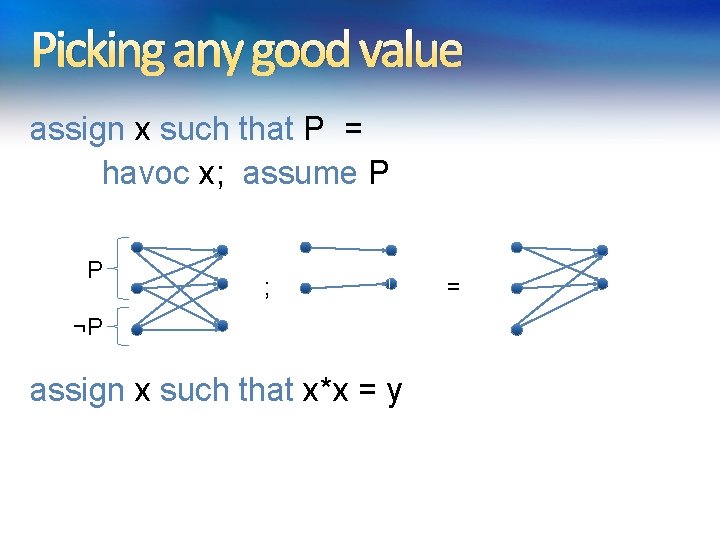 Picking any good value

assign x such that P =
havoc x; assume P

P

¬P

;

=

assign x such that x*x = y